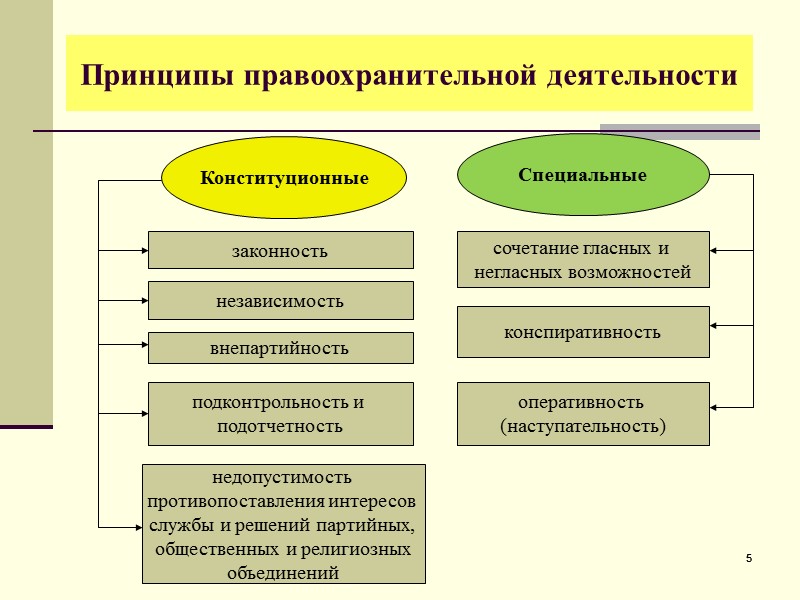 Принципы правоохранительной деятельности

Конституционные

законность

независимость

внепартийность

подконтрольность и подотчетность

недопустимость противопоставления интересов службы и решений партийных, общественных и религиозных объединений

Специальные

сочетание гласных и негласных возможностей

конспиративность

оперативность (наступательность)

5